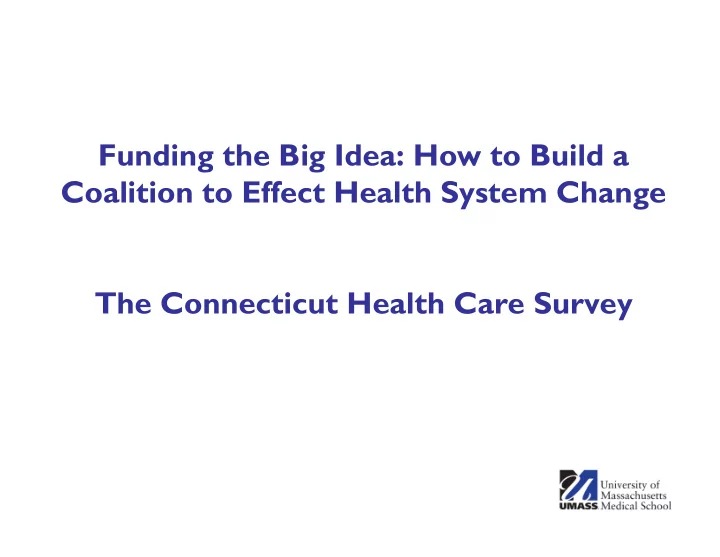 Funding the Big Idea: How to Build a Coalition to Effect Health System Change

The Connecticut Health Care Survey

UMASS University of Massachusetts Medical School